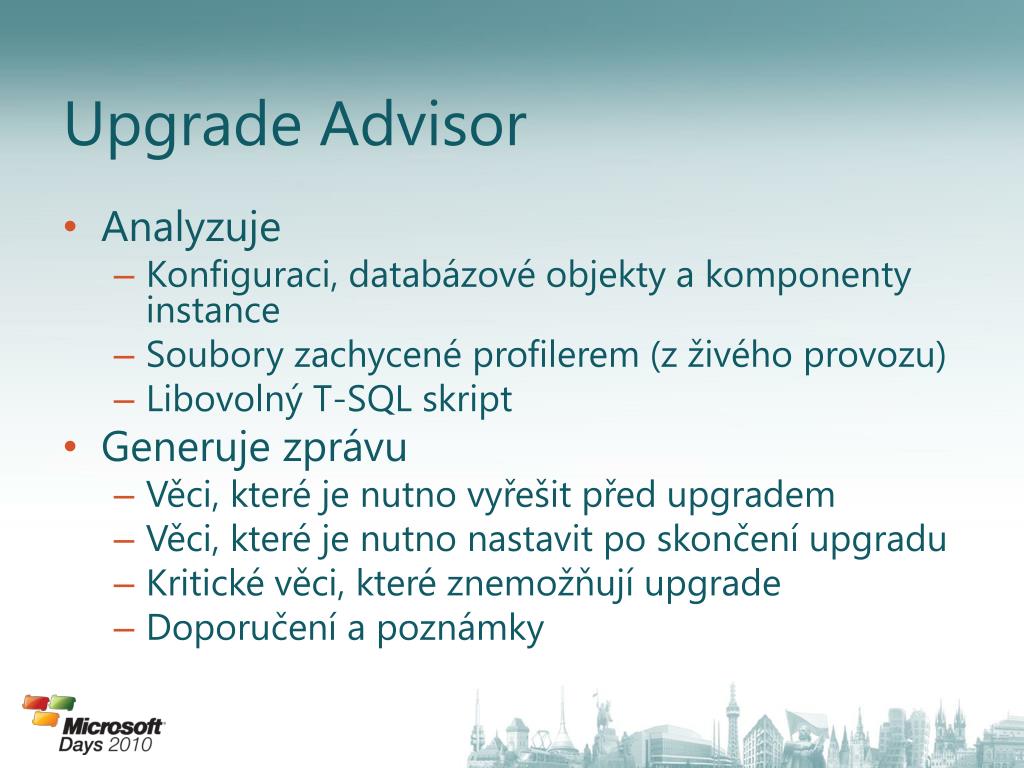 Upgrade Advisor

• Analyzuje
– Konfiguraci, databázové objekty a komponenty instance
– Soubory zachycené profilerem (z živého provozu)
– Libovolný T-SQL skript
• Generuje zprávu
– Věci, které je nutno vyřešit před upgradem
– Věci, které je nutno nastavit po skončení upgradu
– Kritické věci, které znemožňují upgrade
– Doporučení a poznámky

Microsoft Days 2010